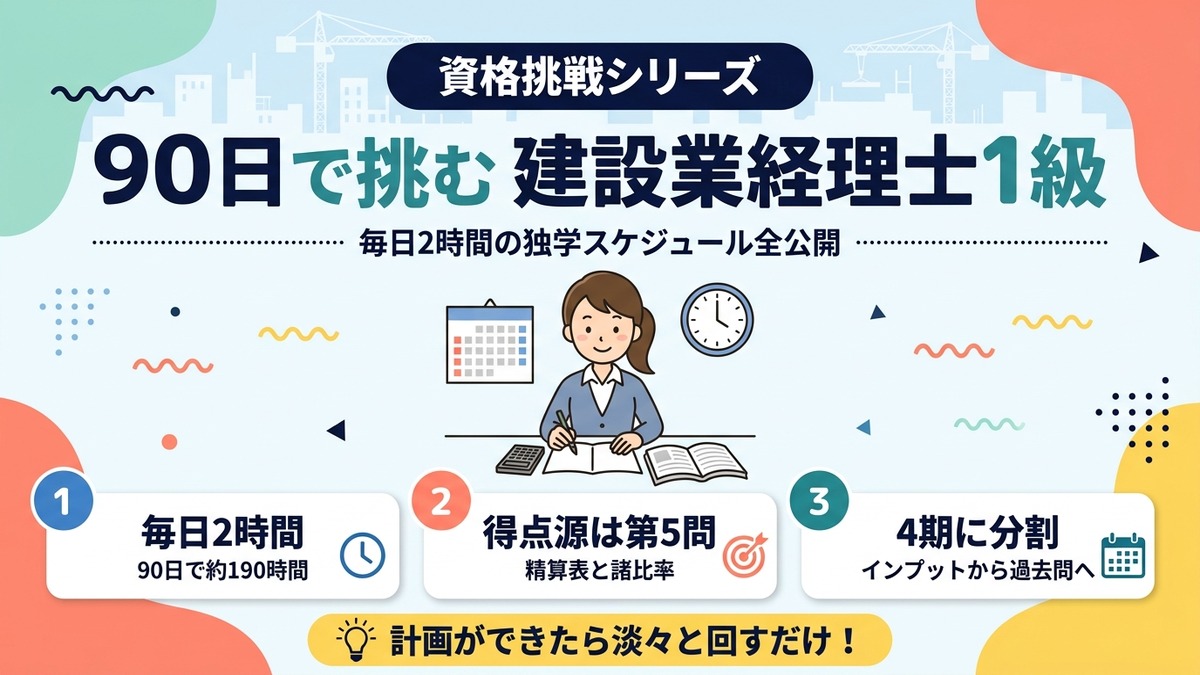 資格挑戦シリーズ

90日で挑む 建設業経理士1級

毎日2時間の独学スケジュール全公開

1
毎日2時間
90日で約190時間

2
得点源は第5問
精算表と諸比率

3
4期に分割
インプットから過去問へ

計画ができたら淡々と回すだけ！